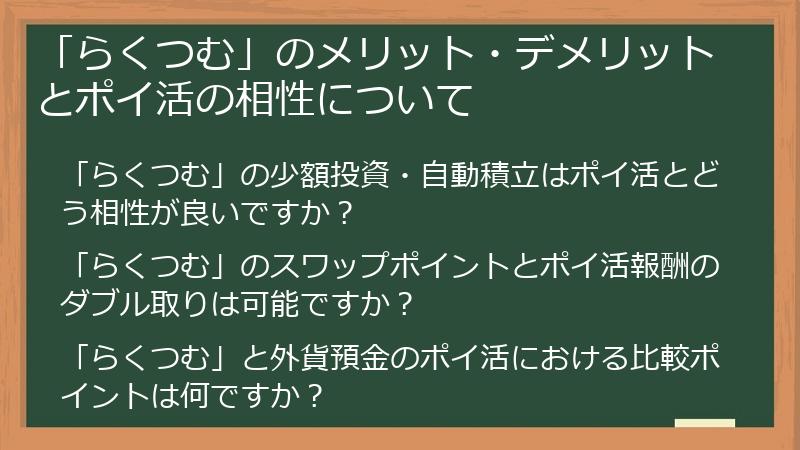 「らくつむ」のメリット・デメリットとポイ活の相性について

「らくつむ」の少額投資・自動積立はポイ活とどう相性が良いですか？

「らくつむ」のスワップポイントとポイ活報酬のダブル取りは可能ですか？

「らくつむ」と外貨預金のポイ活における比較ポイントは何ですか？